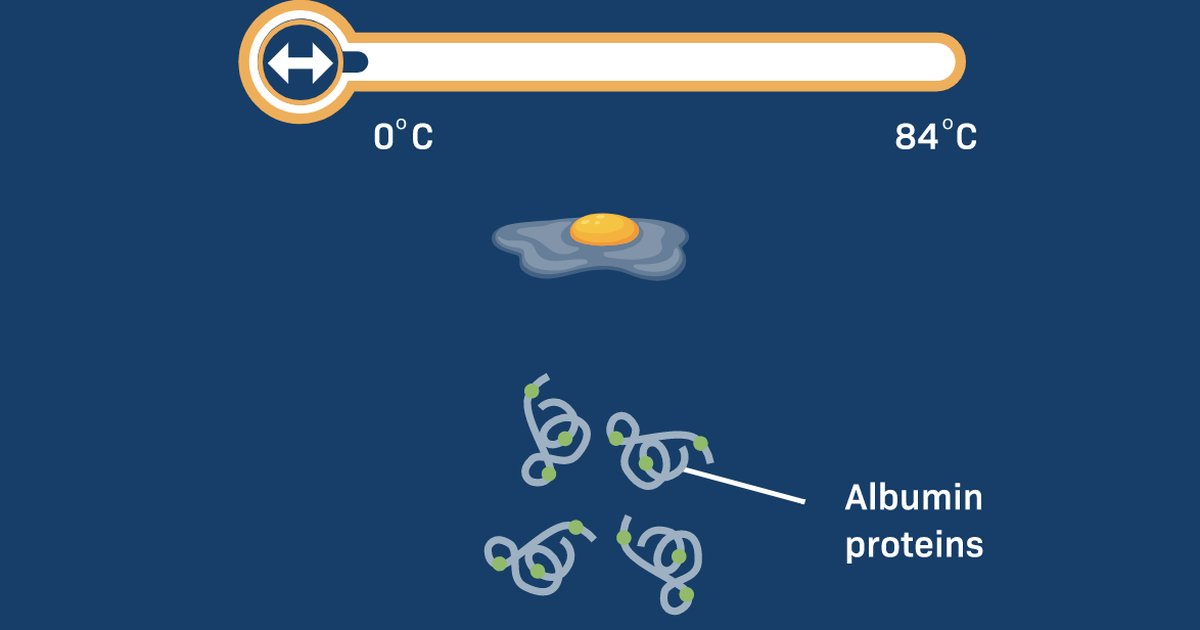 0°C

84°C

Albumin proteins